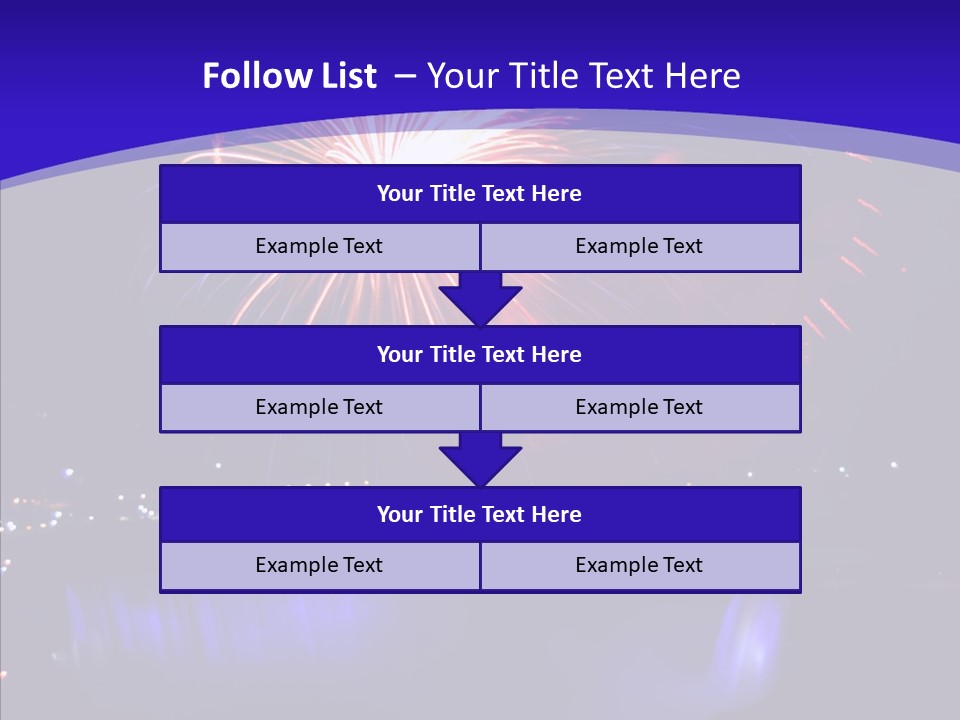 Follow List – Your Title Text Here

Your Title Text Here

Example Text

Example Text

Your Title Text Here

Example Text

Example Text

Your Title Text Here

Example Text

Example Text